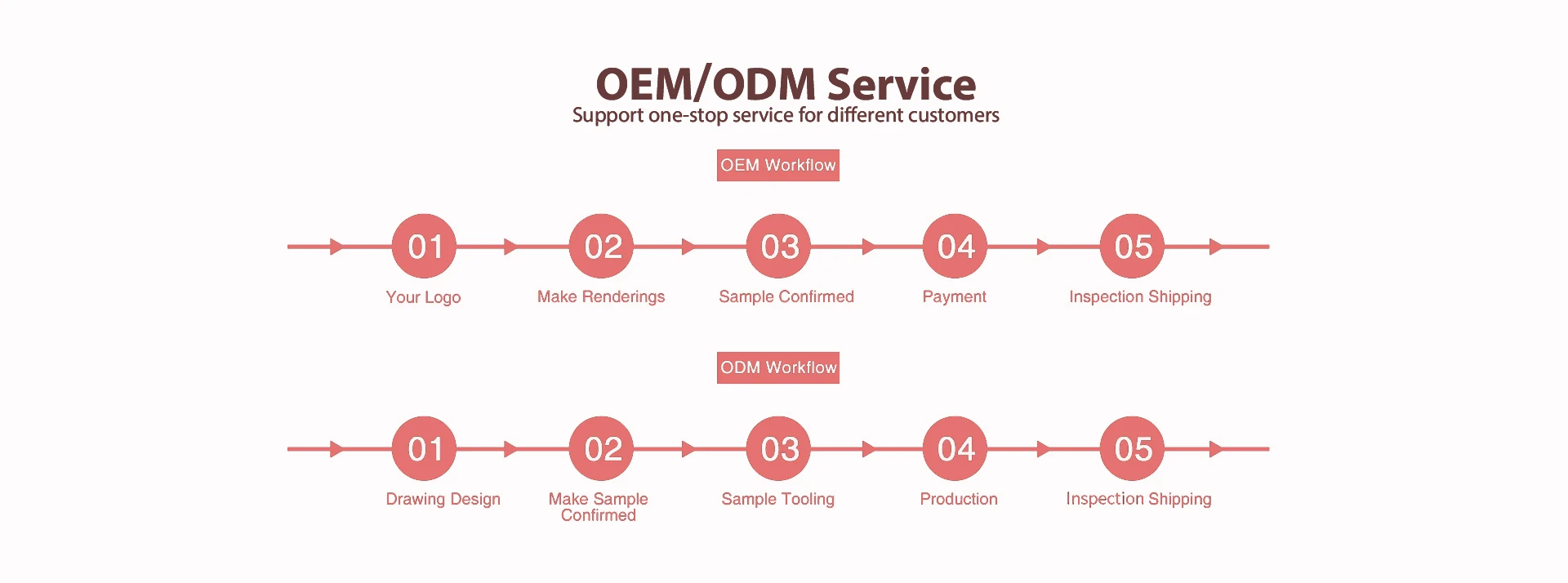 OEM/ODM Service
Support one-stop service for different customers

OEM Workflow

01
Your Logo

02
Make Renderings

03
Sample Confirmed

04
Payment

05
Inspection Shipping

ODM Workflow

01
Drawing Design

02
Make Sample Confirmed

03
Sample Tooling

04
Production

05
Inspection Shipping